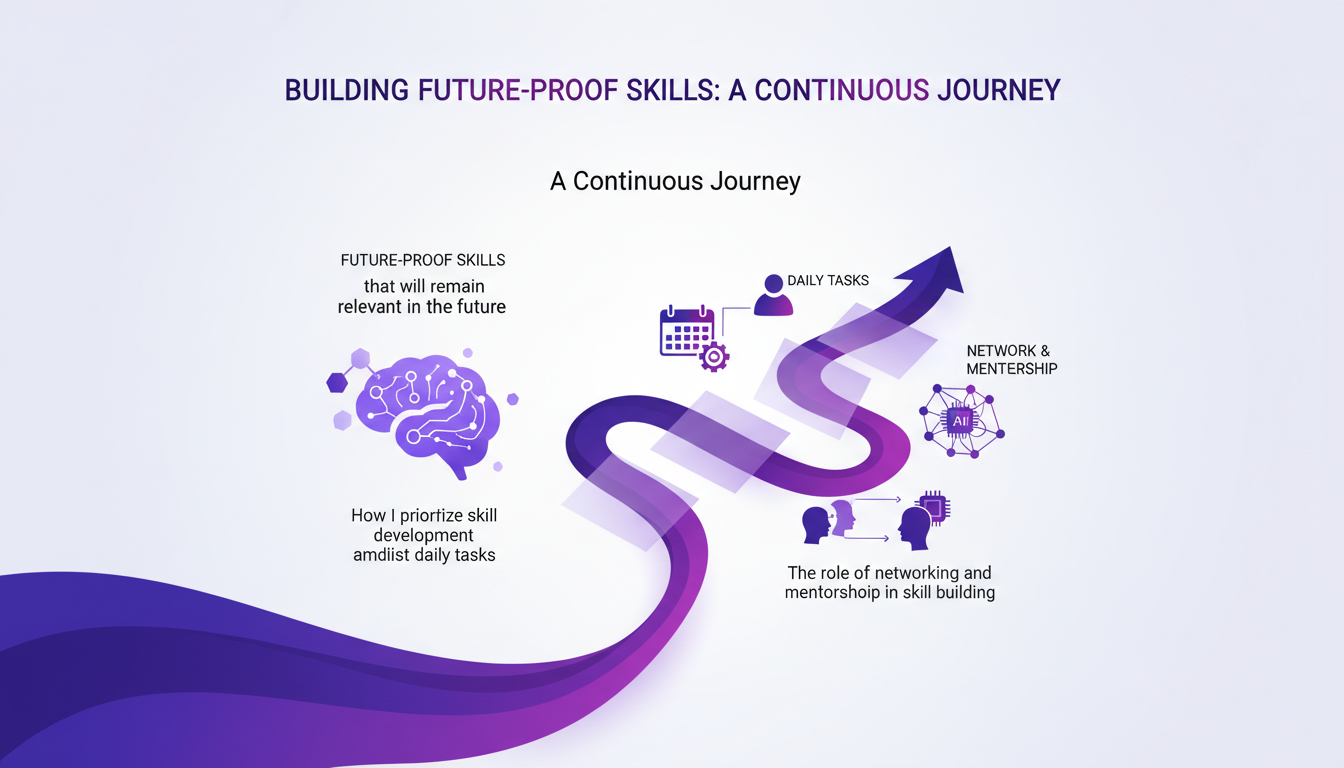 BUILDING FUTURE-PROOF SKILLS: A CONTINUOUS JOURNEY

A Continuous Journey

FUTURE-PROOF SKILLS
that will remain relevant in the future

How I priortize skill development amdiist daily tasks

DAILY TASKS

NETWORK & MENTERSHIP

AI

The role of networking and mentorshoip in skill building